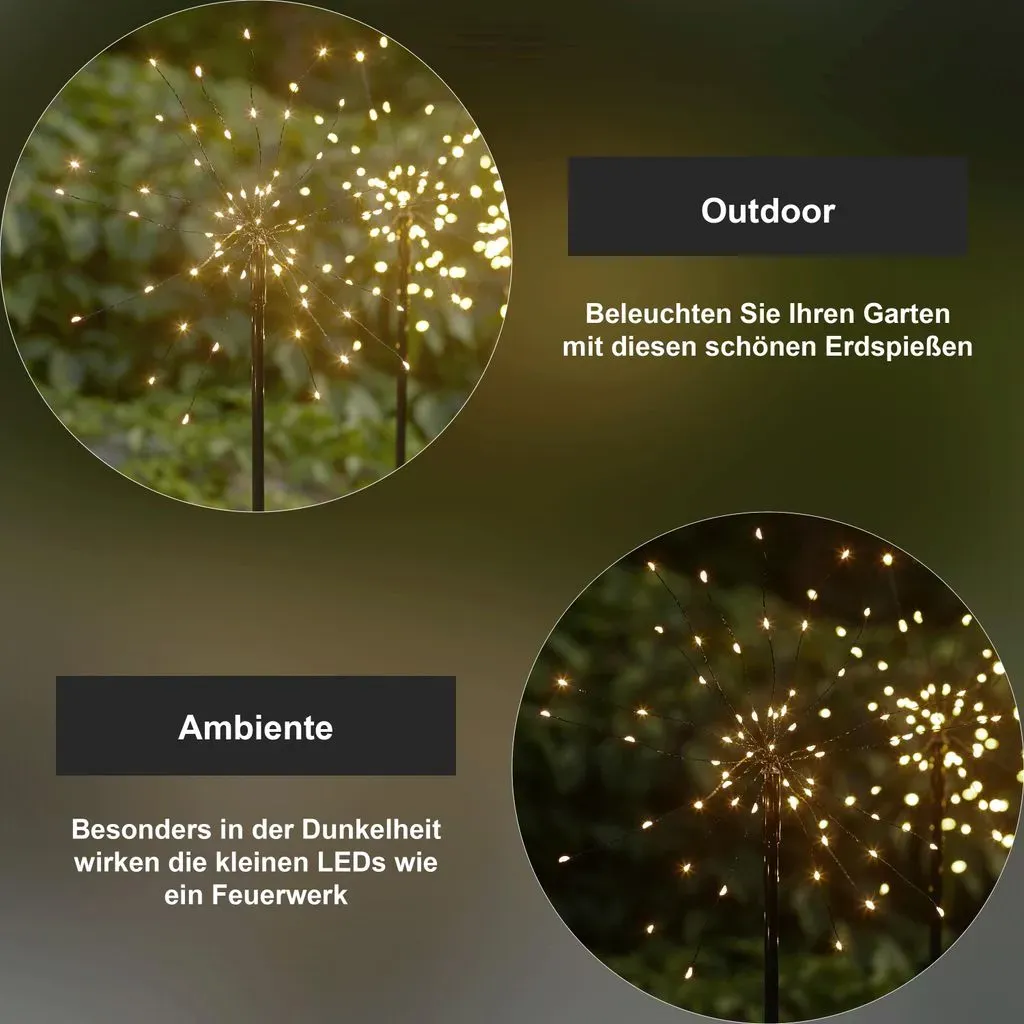 Outdoor

Beleuchten Sie Ihren Garten mit diesen schönen Erdspießen

Ambiente

Besonders in der Dunkelheit wirken die kleinen LEDs wie ein Feuerwerk